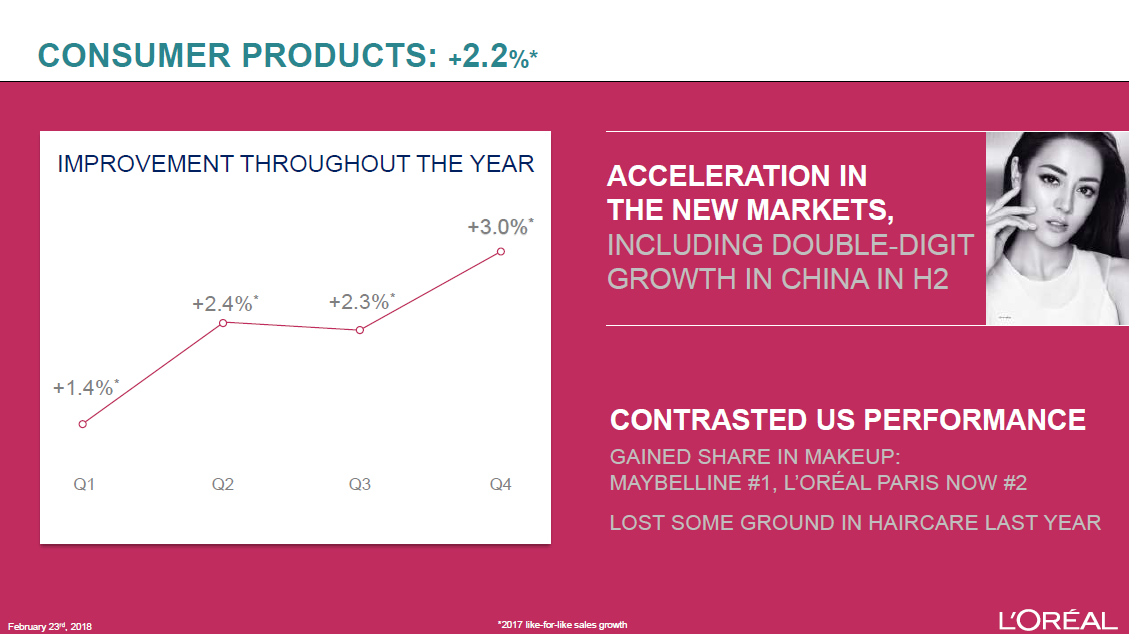 CONSUMER PRODUCTS: +2.2%*

IMPROVEMENT THROUGHOUT THE YEAR

+1.4%*

+2.4%*

+2.3%*

+3.0%*

Q1

Q2

Q3

Q4

ACCELERATION IN THE NEW MARKETS, INCLUDING DOUBLE-DIGIT GROWTH IN CHINA IN H2

CONTRASTED US PERFORMANCE

GAINED SHARE IN MAKEUP: MAYBELLINE #1, L'ORÉAL PARIS NOW #2

LOST SOME GROUND IN HAIRCARE LAST YEAR

February 23rd, 2018

*2017 like-for-like sales growth

L'ORÉAL